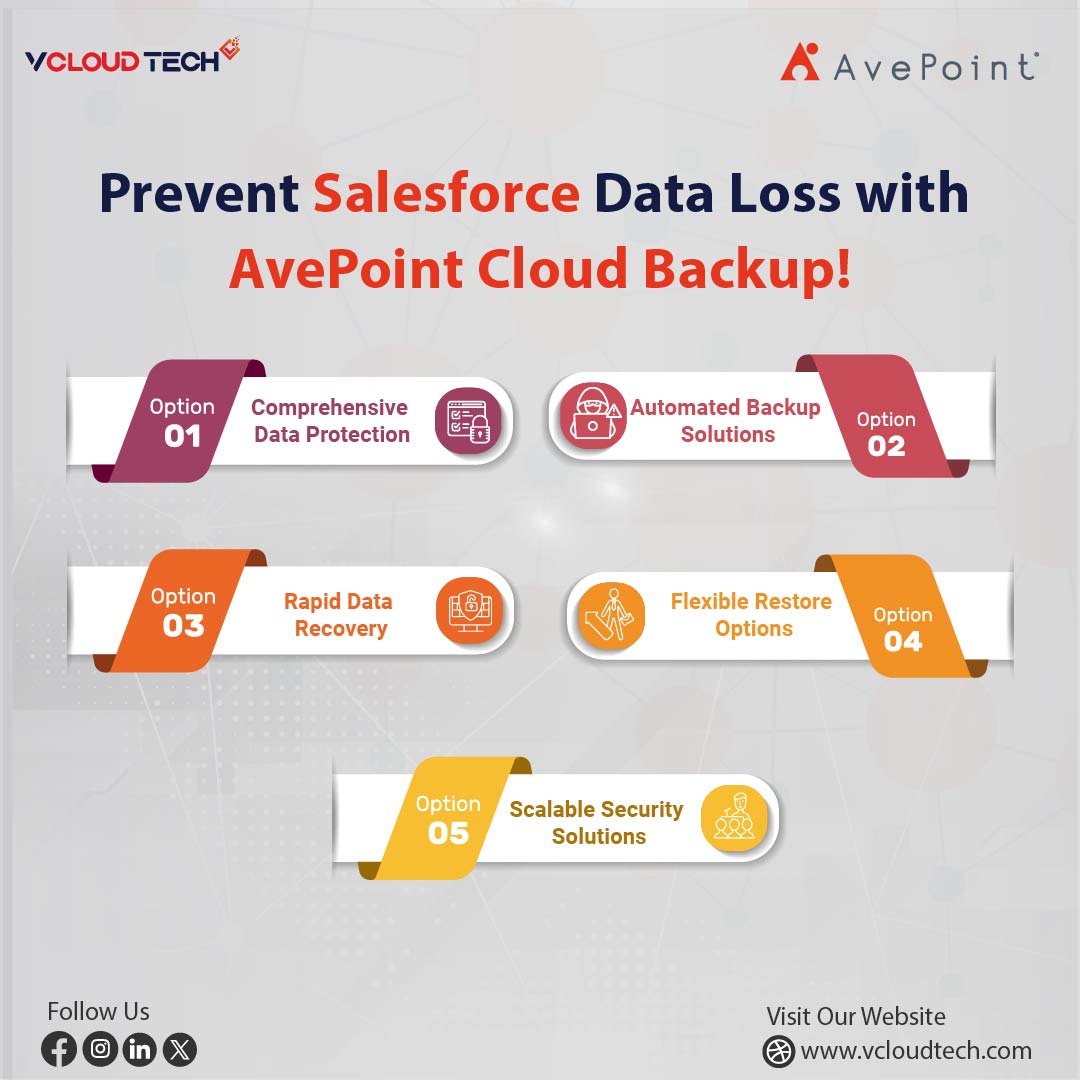 VCLOUD TECH

AvePoint

Prevent Salesforce Data Loss with AvePoint Cloud Backup!

Option 01
Comprehensive Data Protection

Automated Backup Solutions
Option 02

Option 03
Rapid Data Recovery

Flexible Restore Options
Option 04

Option 05
Scalable Security Solutions

Follow Us

Visit Our Website
www.vcloudtech.com